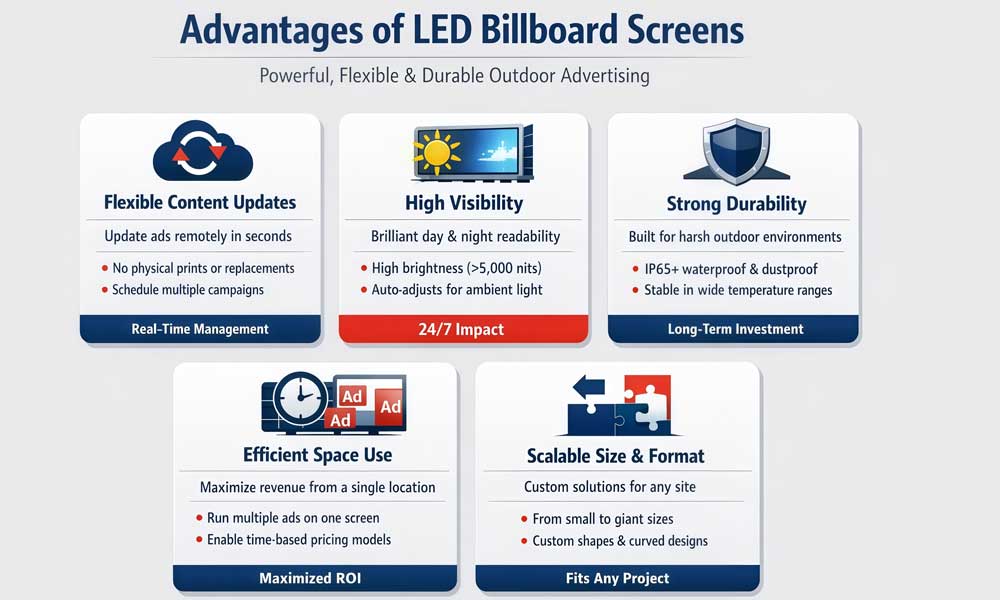 Advantages of LED Billboard Screens

Powerful, Flexible & Durable Outdoor Advertising

Flexible Content Updates

Update ads remotely in seconds

• No physical prints or replacements
• Schedule multiple campaigns

Real-Time Management

High Visibility

Brilliant day & night readability

• High brightness (>5,000 nits)
• Auto-adjusts for ambient light

24/7 Impact

Strong Durability

Built for harsh outdoor environments

• IP65+ waterproof & dustproof
• Stable in wide temperature ranges

Long-Term Investment

Ad
Ad
Ad

Efficient Space Use

Maximize revenue from a single location

• Run multiple ads on one screen
• Enable time-based pricing models

Maximized ROI

Scalable Size & Format

Custom solutions for any site

• From small to giant sizes
• Custom shapes & curved designs

Fits Any Project